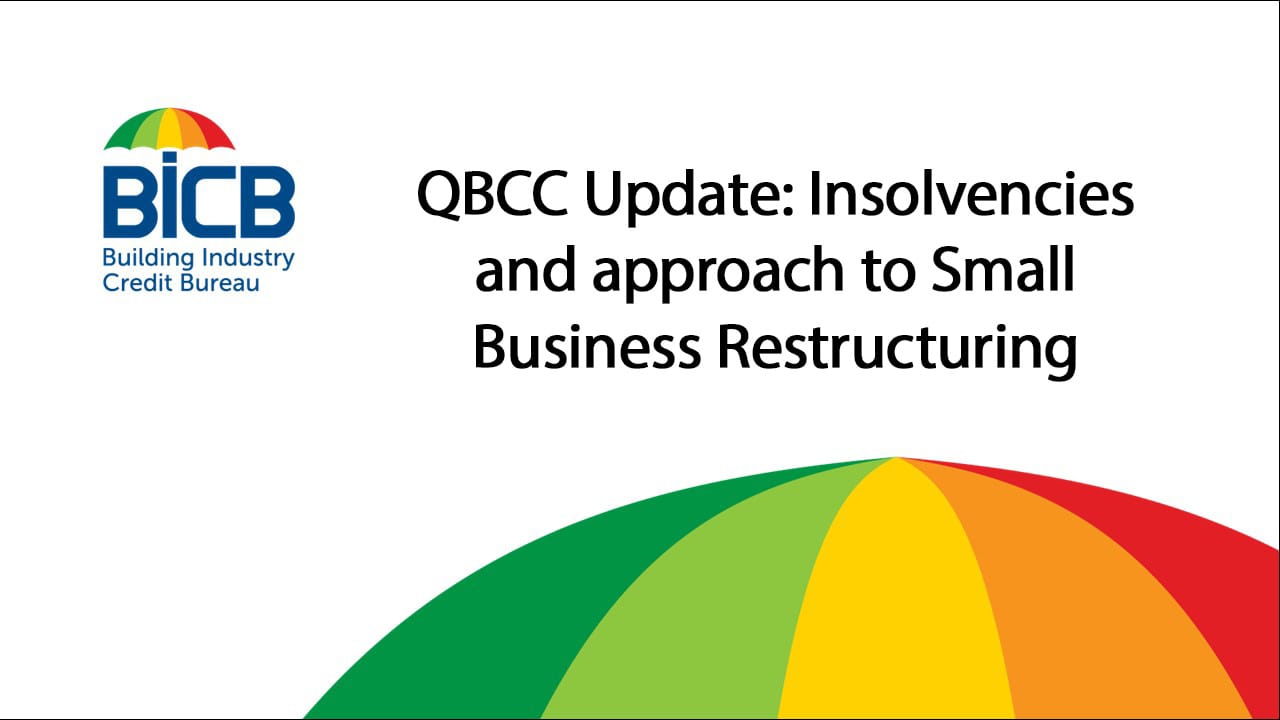 BICB
Building Industry
Credit Bureau

QBCC Update: Insolvencies and approach to Small Business Restructuring